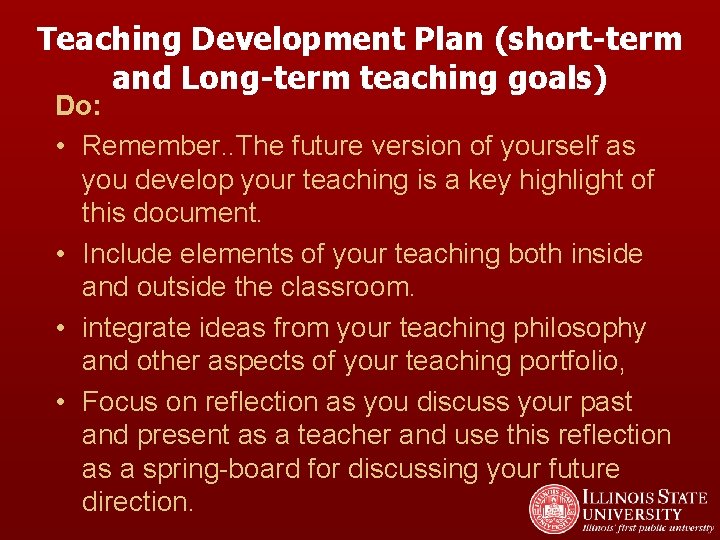 Teaching Development Plan (short-term and Long-term teaching goals)

Do:

• Remember..The future version of yourself as you develop your teaching is a key highlight of this document.

• Include elements of your teaching both inside and outside the classroom.

• integrate ideas from your teaching philosophy and other aspects of your teaching portfolio,

• Focus on reflection as you discuss your past and present as a teacher and use this reflection as a spring-board for discussing your future direction.

ILLINOIS STATE UNIVERSITY
Illinois' first public university